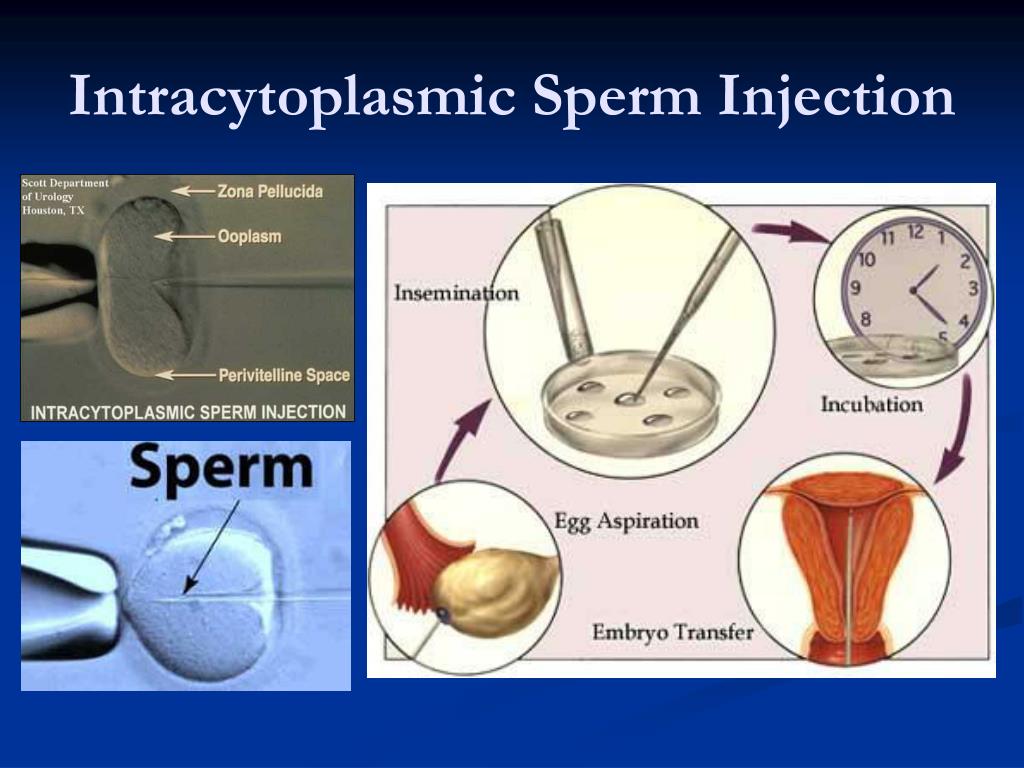 Intracytoplasmic Sperm Injection

Scott Department of Urology Houston, TX

Zona Pellucida

Ooplasm

Perivitelline Space

INTRACYTOPLASMIC SPERM INJECTION

Sperm

Insemination

11 12 1 10 2 9 3 8 4 5

Incubation

Egg Aspiration

Embryo Transfer